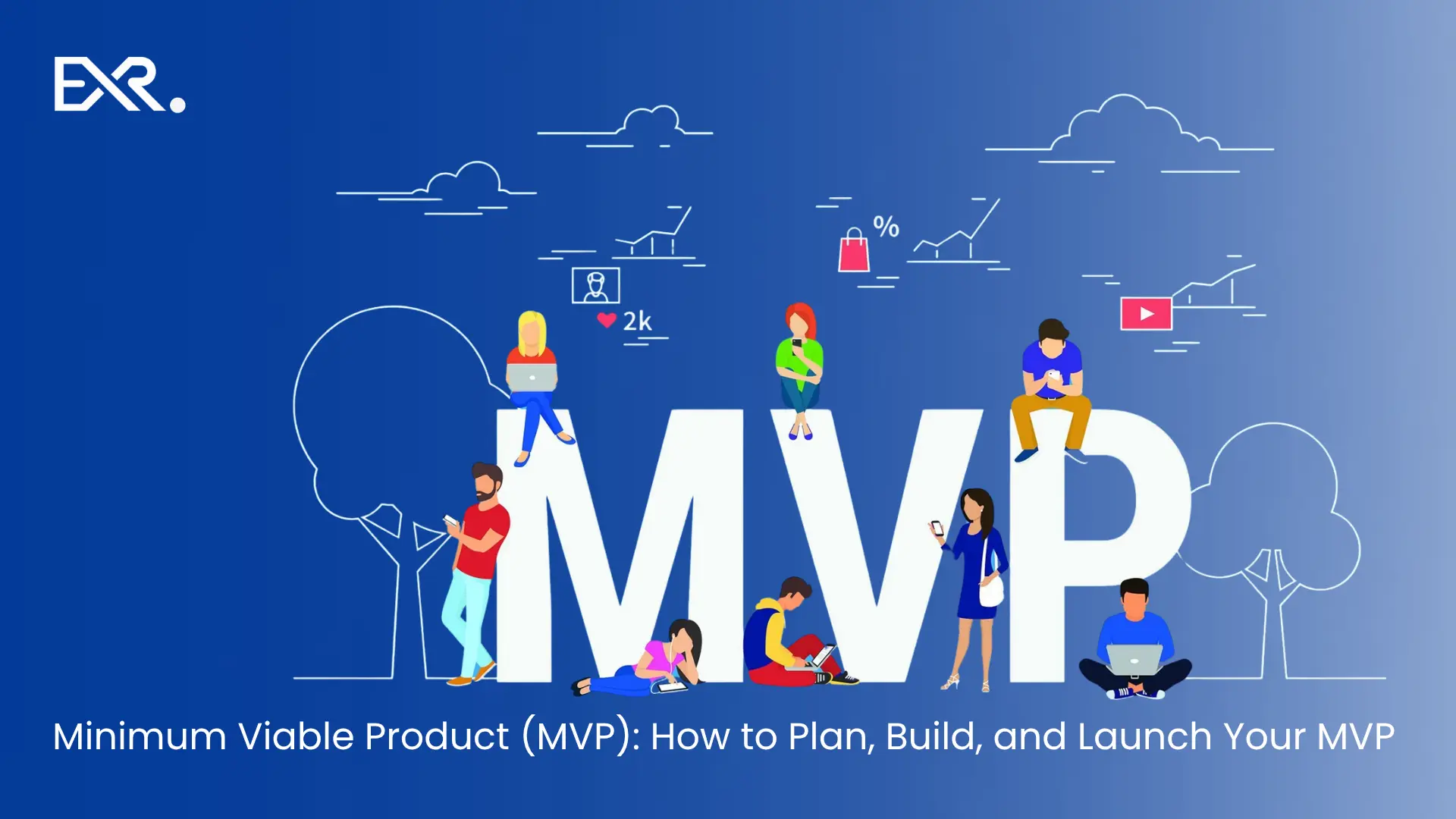 EXR.

%

2k

MVP

Minimum Viable Product (MVP): How to Plan, Build, and Launch Your MVP